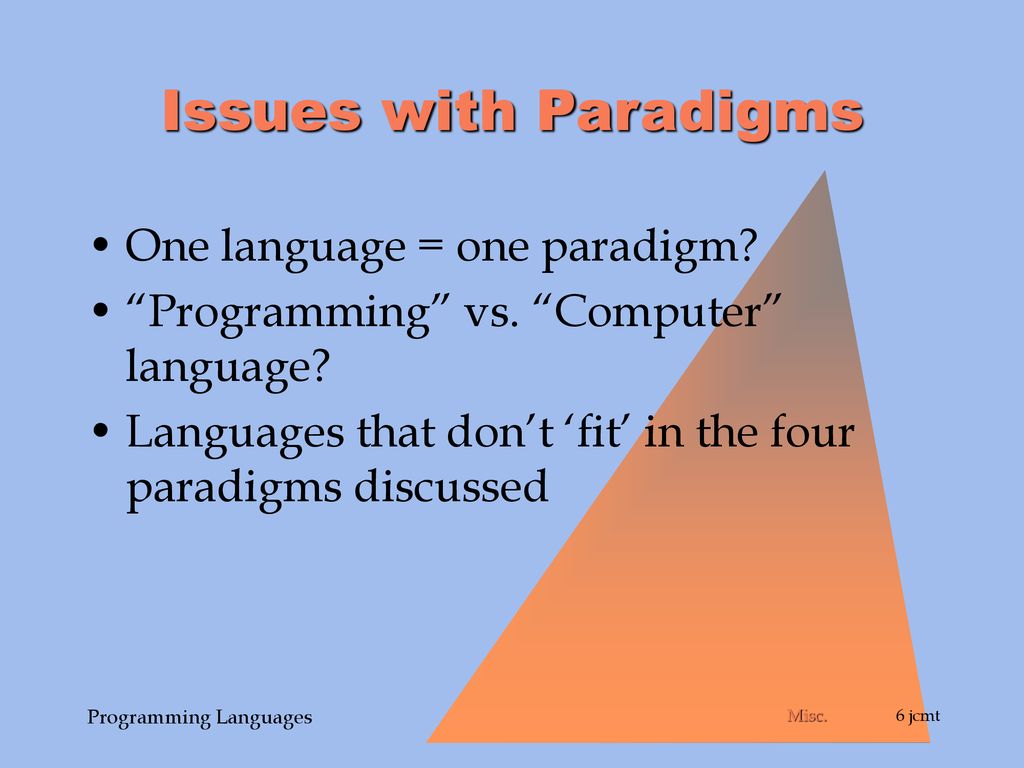 Issues with Paradigms

• One language = one paradigm?
• “Programming” vs. “Computer” language?
• Languages that don’t ‘fit’ in the four paradigms discussed

Programming Languages

Misc.

6 jcmt